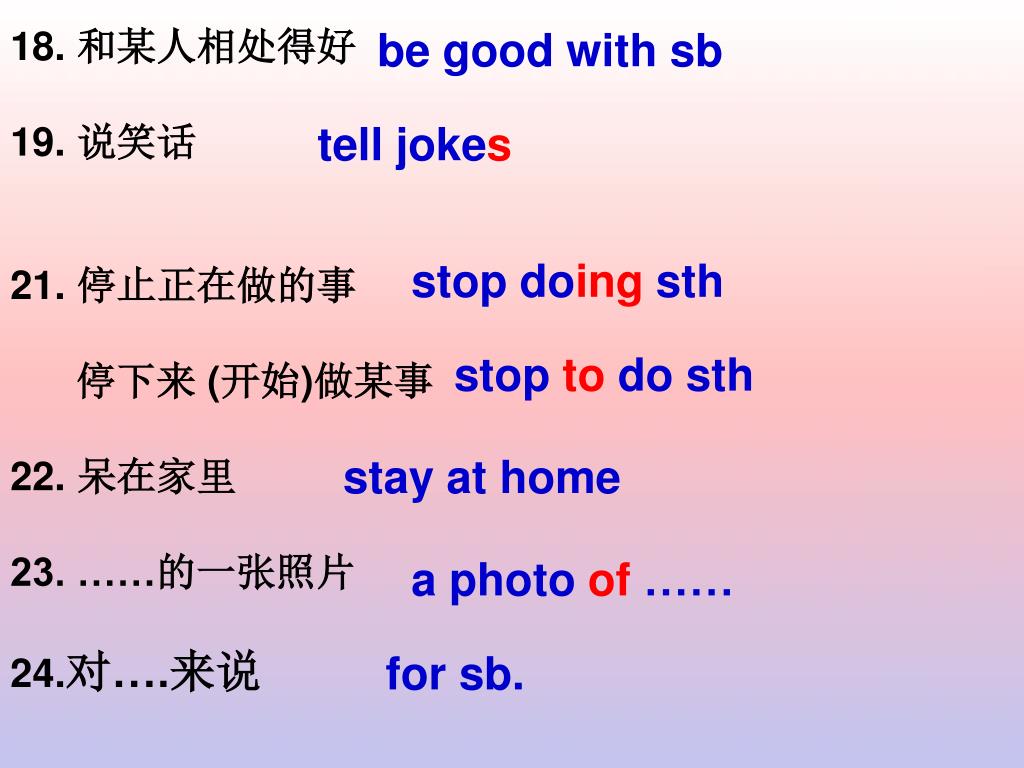 18. 和某人相处得好 be good with sb

19. 说笑话 tell jokes

21. 停止正在做的事 stop doing sth

停下来 (开始)做某事 stop to do sth

22. 呆在家里 stay at home

23. ……的一张照片 a photo of ……

24.对….来说 for sb.